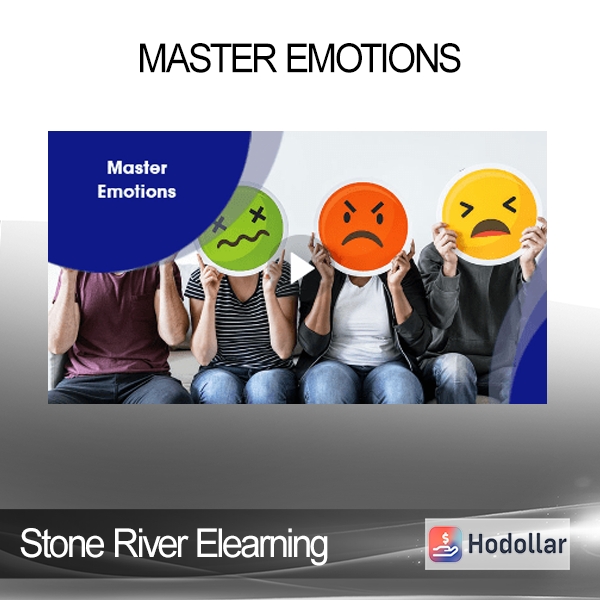 MASTER EMOTIONS

Master Emotions

Stone River Elearning

Hodollar